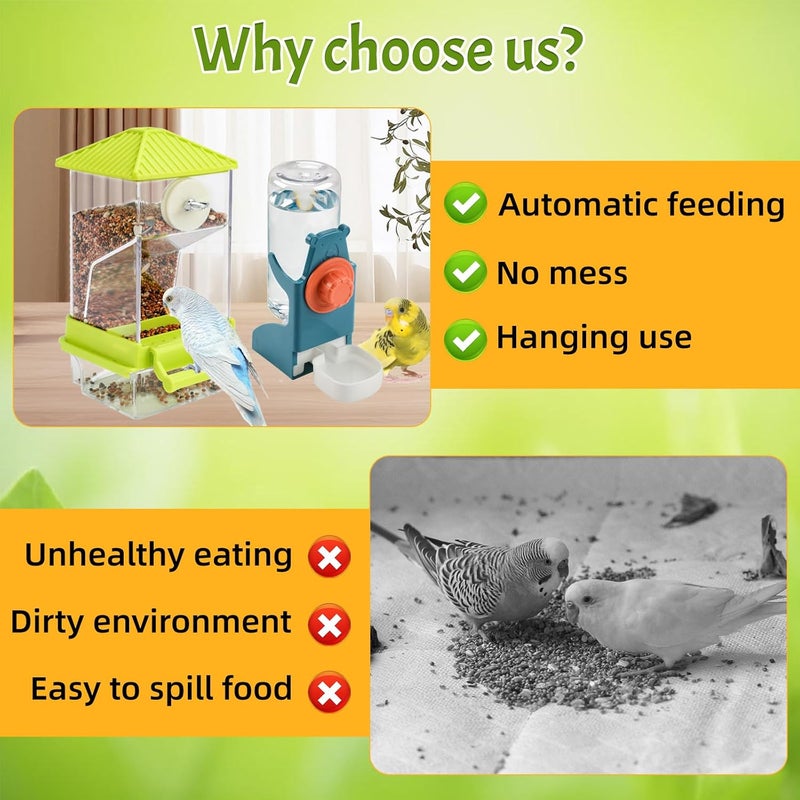 Why choose us?

Automatic feeding

No mess

Hanging use

Unhealthy eating

Dirty environment

Easy to spill food